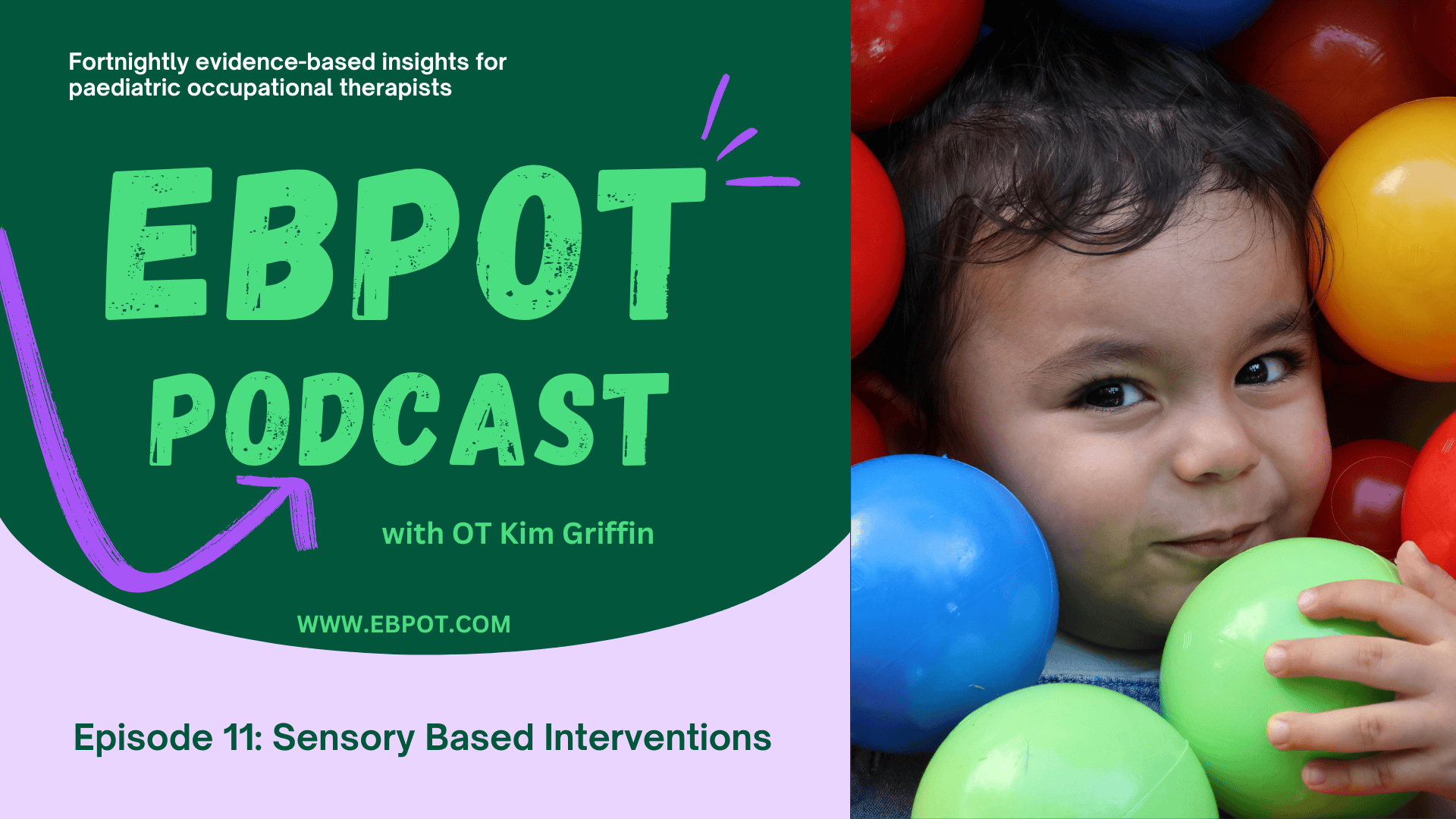 Fortnightly evidence-based insights for paediatric occupational therapists

EBPOT

PODCAST

with OT Kim Griffin

WWW.EBPOT.COM

Episode 11: Sensory Based Interventions